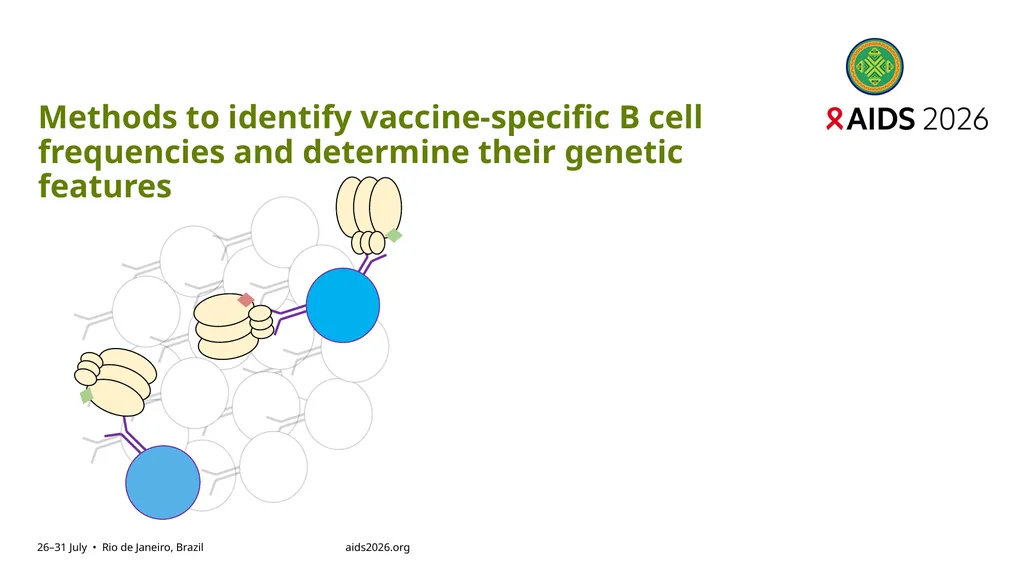 Methods to identify vaccine-specific B cell frequencies and determine their genetic features

AIDS 2026

26–31 July • Rio de Janeiro, Brazil

aids2026.org